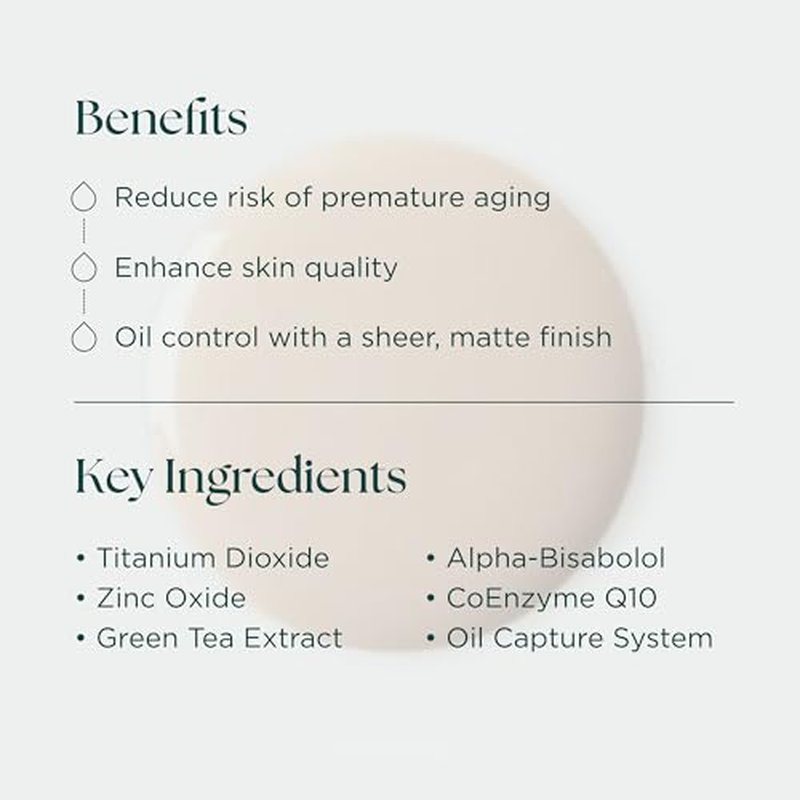 Benefits

Reduce risk of premature aging

Enhance skin quality

Oil control with a sheer, matte finish

Key Ingredients

• Titanium Dioxide
• Zinc Oxide
• Green Tea Extract

• Alpha-Bisabolol
• CoEnzyme Q10
• Oil Capture System